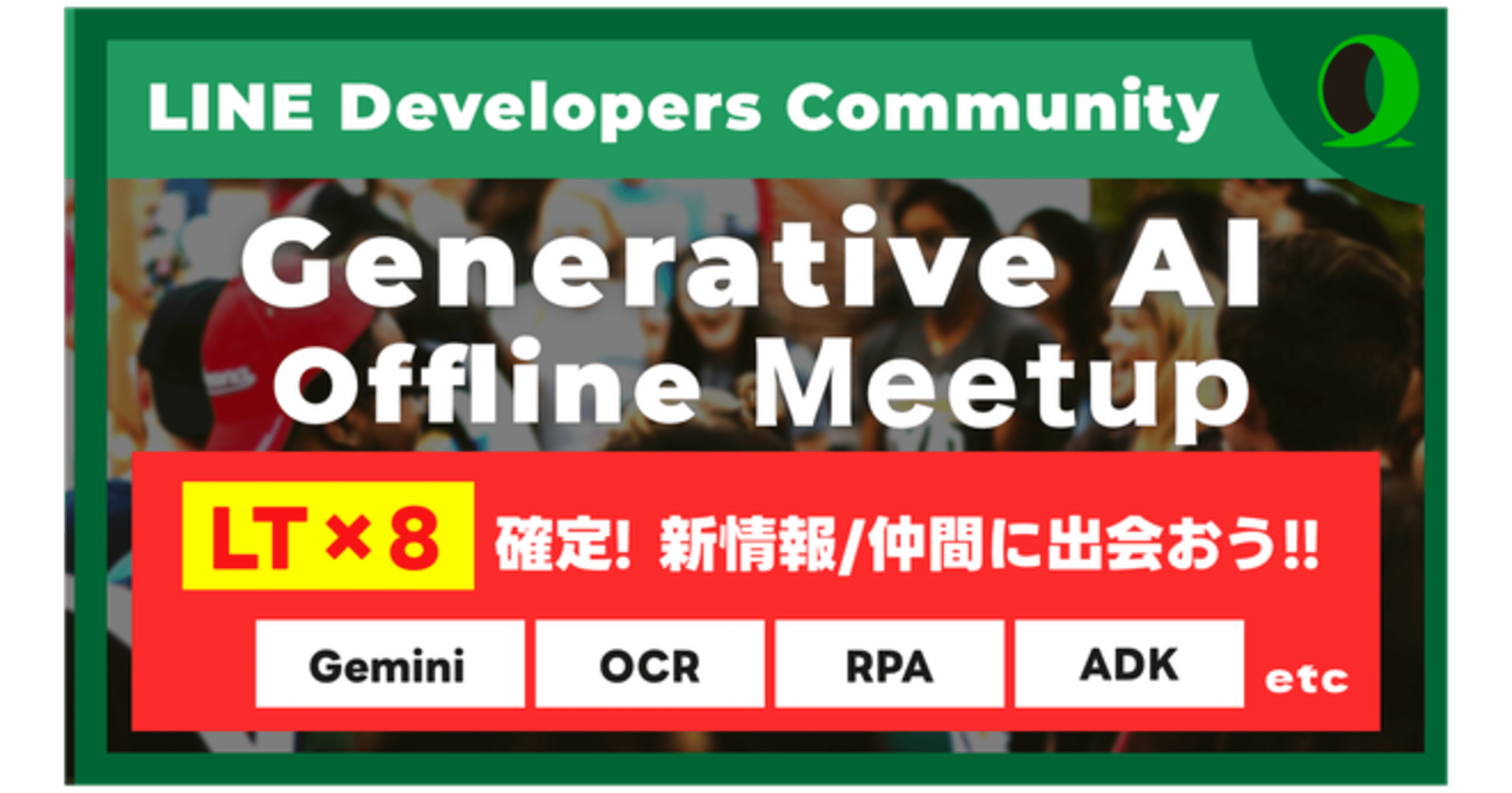 LINE Developers Community

Generative AI Offline Meetup

LT×8 確定! 新情報/仲間に出会おう!!

Gemini
OCR
RPA
ADK
etc